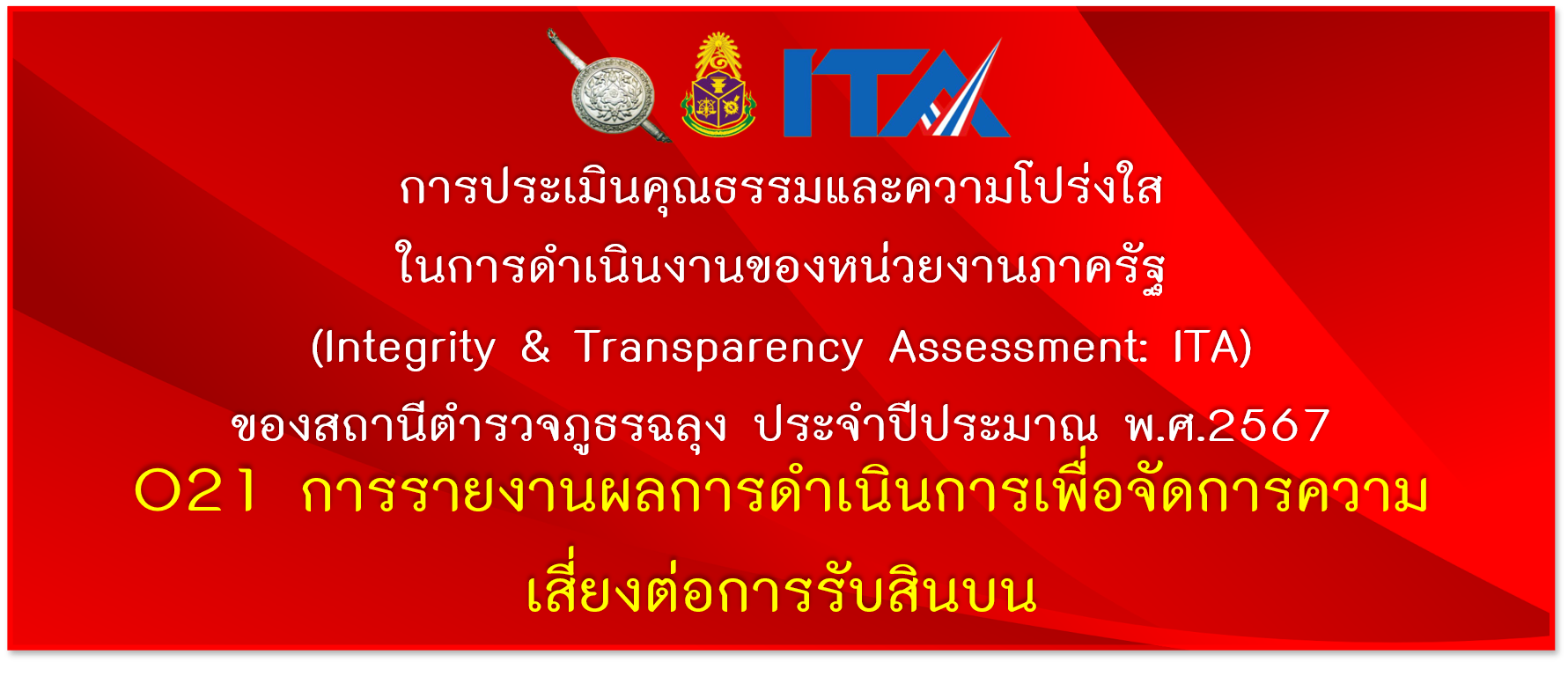 ITA

การประเมินคุณธรรมและความโปร่งใส
ในการดำเนินงานของหน่วยงานภาครัฐ
(Integrity & Transparency Assessment: ITA)
ของสถานีตำรวจภูธรฉลุง ประจำปีประมาณ พ.ศ.2567
O21 การรายงานผลการดำเนินการเพื่อจัดการความเสี่ยงต่อการรับสินบน